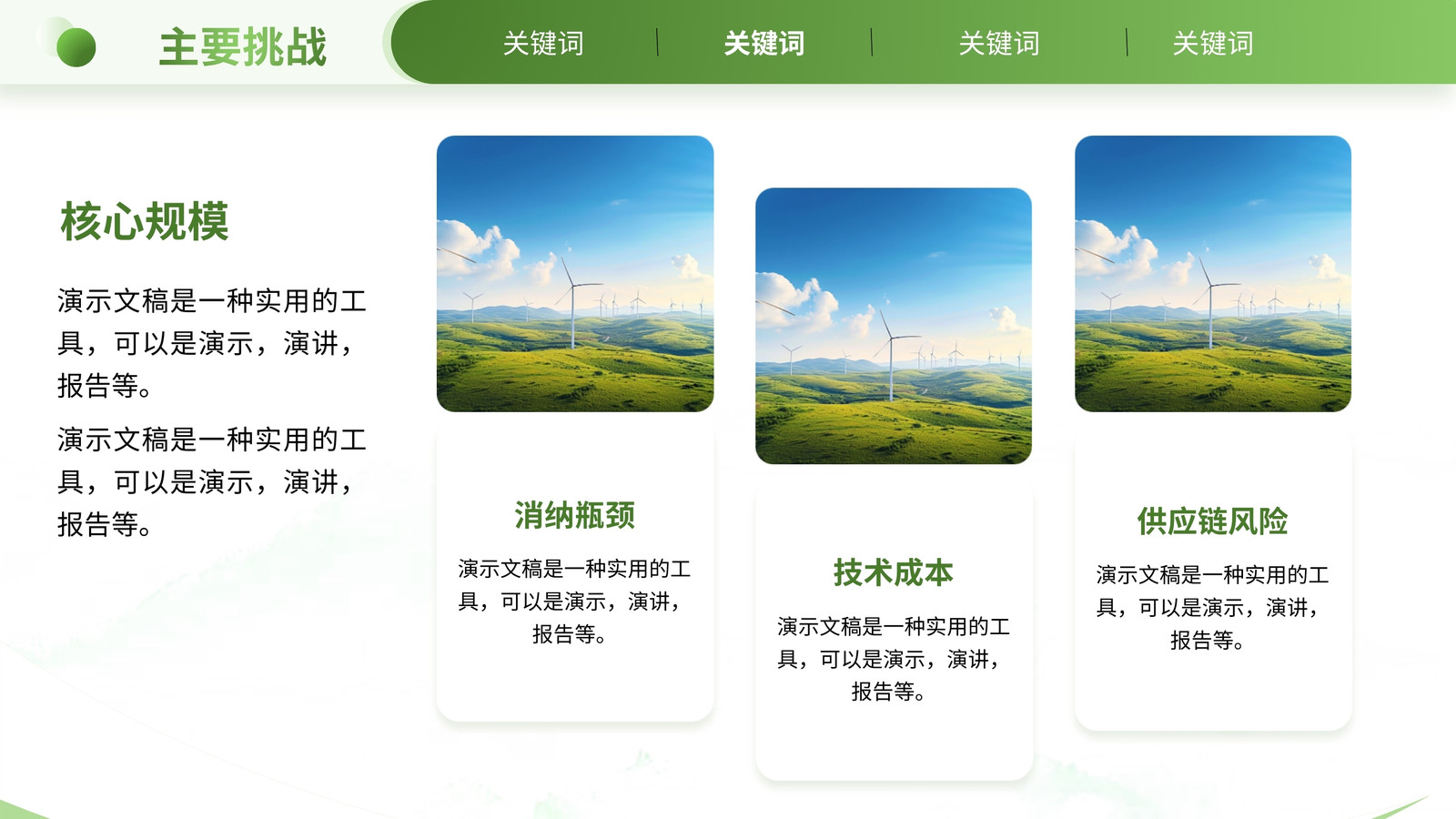 主要挑战

关键词 | 关键词 | 关键词 | 关键词

核心规模

演示文稿是一种实用的工具，可以是演示，演讲，报告等。

演示文稿是一种实用的工具，可以是演示，演讲，报告等。

消纳瓶颈

演示文稿是一种实用的工具，可以是演示，演讲，报告等。

技术成本

演示文稿是一种实用的工具，可以是演示，演讲，报告等。

供应链风险

演示文稿是一种实用的工具，可以是演示，演讲，报告等。